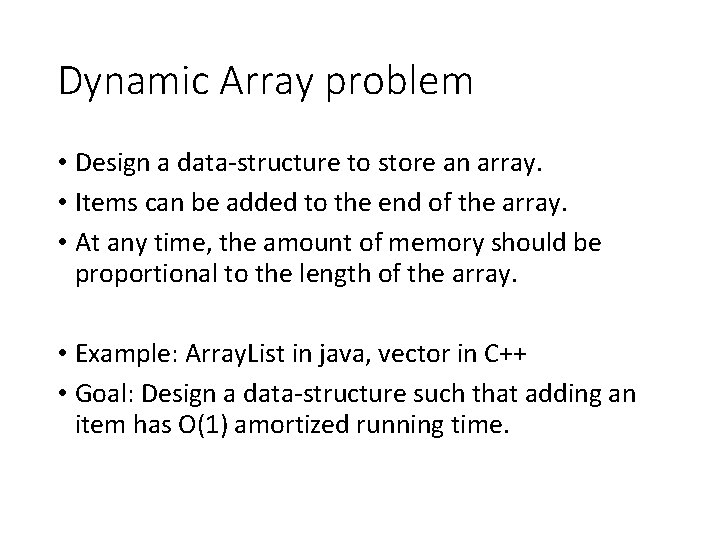 Dynamic Array problem

• Design a data-structure to store an array.
• Items can be added to the end of the array.
• At any time, the amount of memory should be proportional to the length of the array.

• Example: ArrayList in java, vector in C++
• Goal: Design a data-structure such that adding an item has O(1) amortized running time.